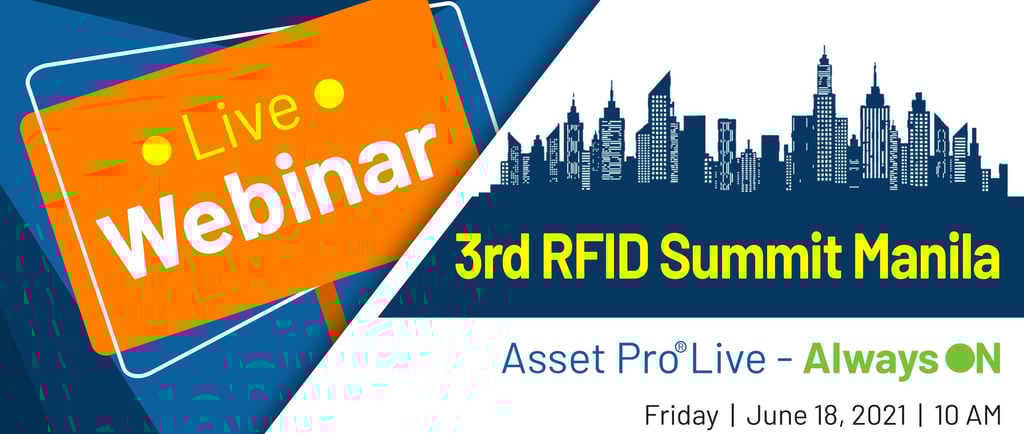 Live
Webinar

3rd RFID Summit Manila

Asset Pro® Live - Always ON

Friday | June 18, 2021 | 10 AM